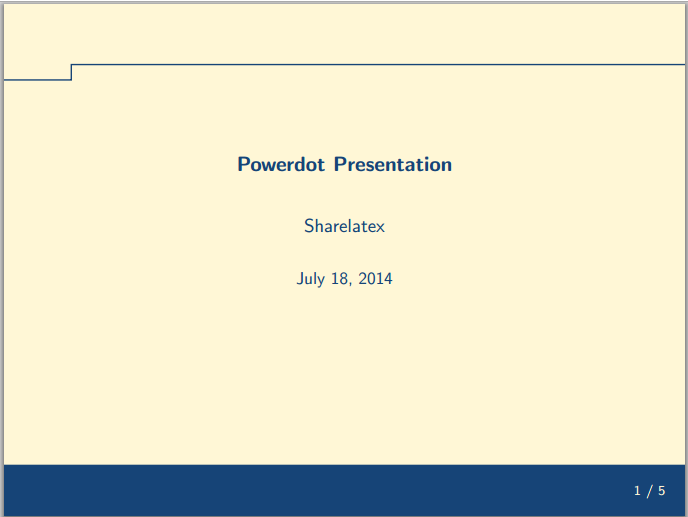 Powerdot Presentation

Sharelatex

July 18, 2014

1 / 5